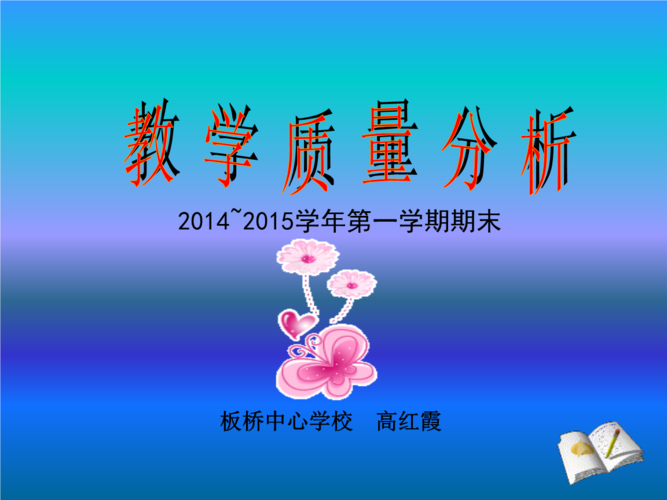 教学质量分析

2014~2015学年第一学期期末

板桥中心学校　高红霞